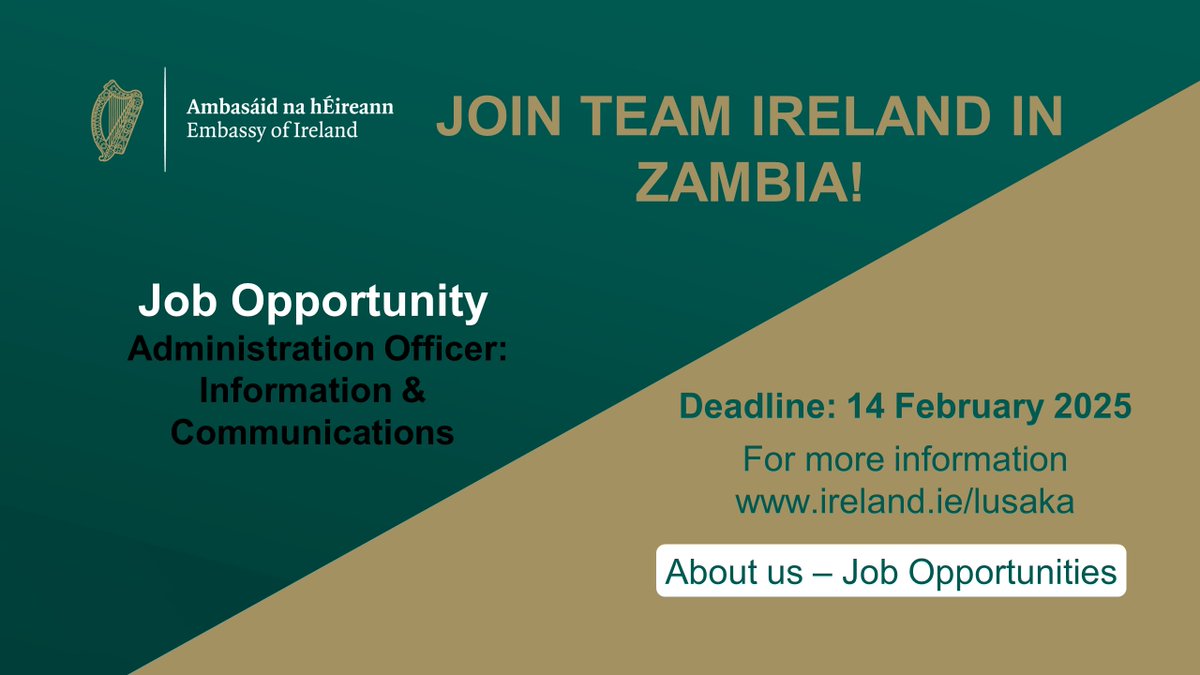 Ambasáid na hÉireann
Embassy of Ireland

JOIN TEAM IRELAND IN ZAMBIA!

Job Opportunity
Administration Officer: Information & Communications

Deadline: 14 February 2025

For more information
www.ireland.ie/lusaka

About us – Job Opportunities